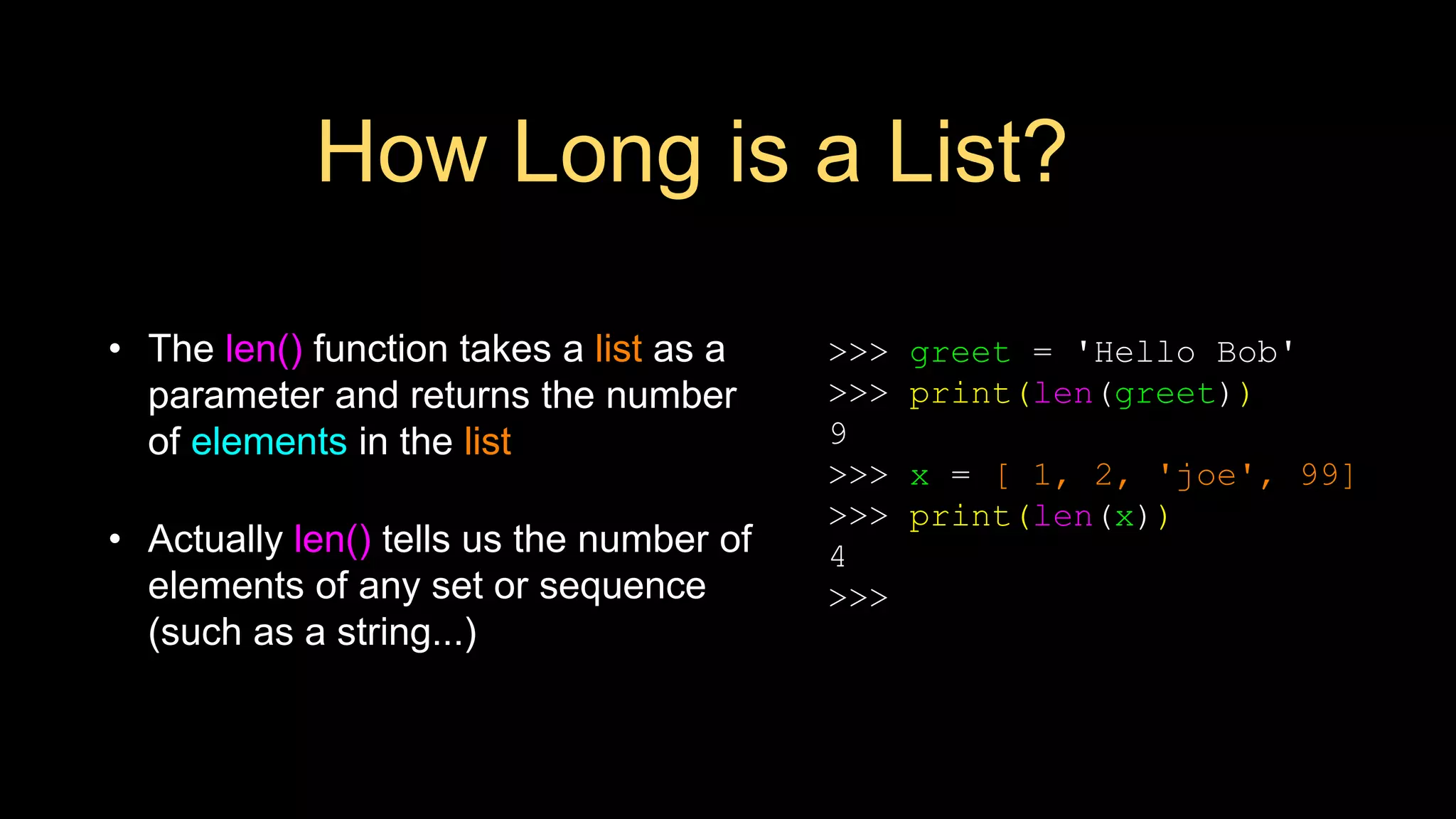 How Long is a List?

• The len() function takes a list as a parameter and returns the number of elements in the list

• Actually len() tells us the number of elements of any set or sequence (such as a string...)

>>> greet = 'Hello Bob'
>>> print(len(greet))
9
>>> x = [ 1, 2, 'joe', 99]
>>> print(len(x))
4
>>>